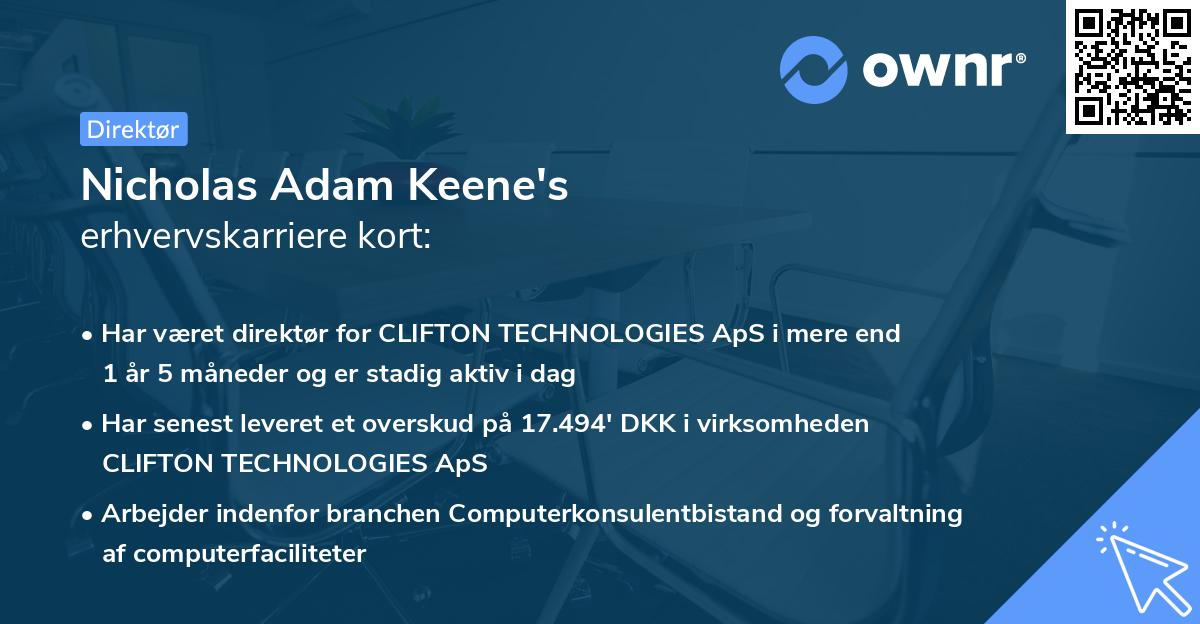 ownr®

Direktør

Nicholas Adam Keene's
erhvervskarriere kort:

• Har været direktør for CLIFTON TECHNOLOGIES ApS i mere end 1 år 5 måneder og er stadig aktiv i dag

• Har senest leveret et overskud på 17.494' DKK i virksomheden CLIFTON TECHNOLOGIES ApS

• Arbejder indenfor branchen Computerkonsulentbistand og forvaltning af computerfaciliteter